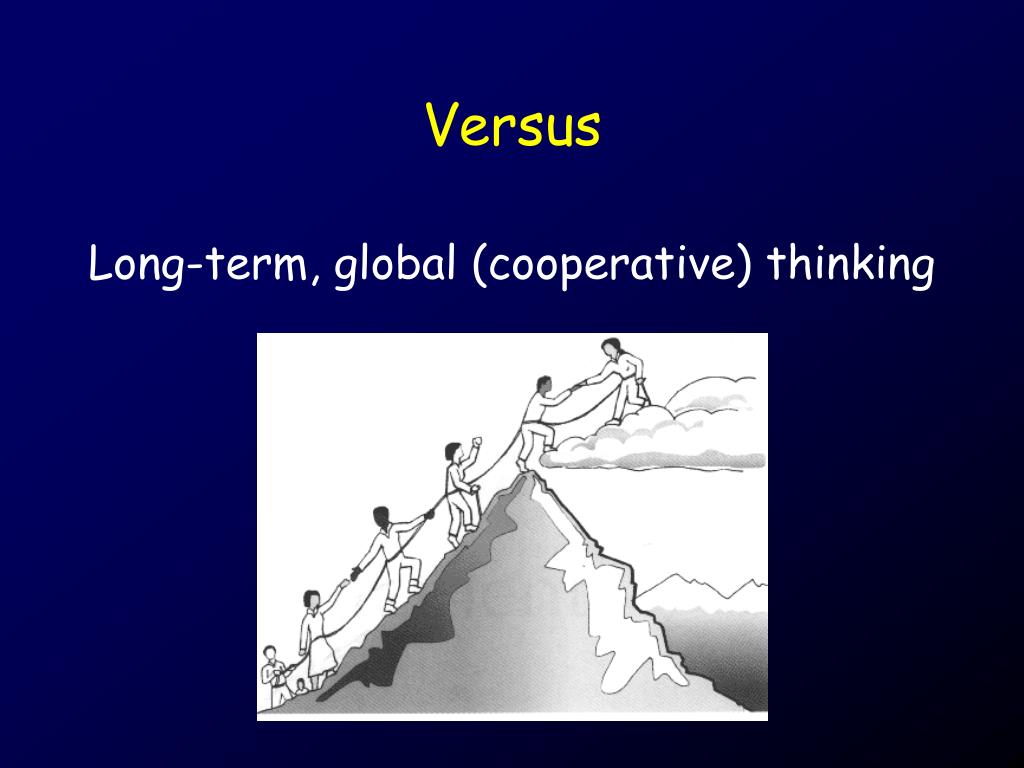 Versus

Long-term, global (cooperative) thinking